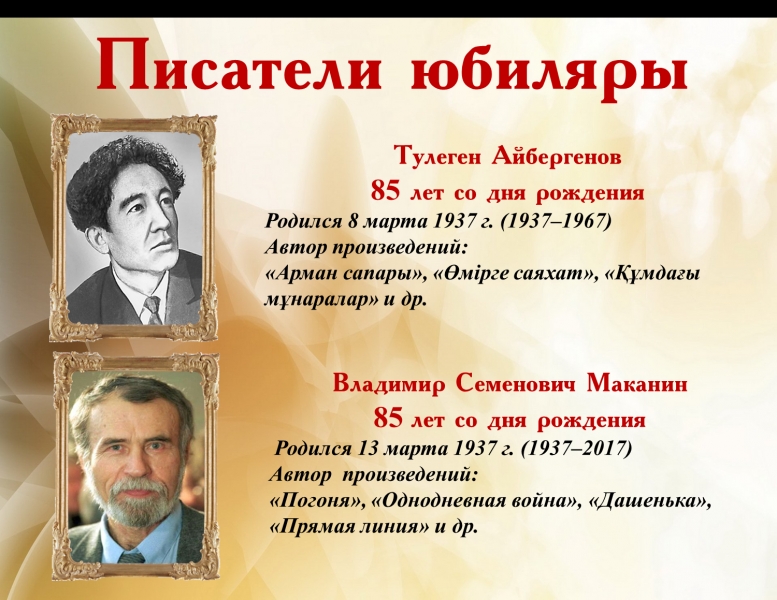 Писатели юбиляры

Тулеген Айбергенов

85 лет со дня рождения

Родился 8 марта 1937 г. (1937–1967)
Автор произведений:
«Арман сапары», «Өмірге саяхат», «Құмдағы мұнаралар» и др.

Владимир Семенович Маканин

85 лет со дня рождения

Родился 13 марта 1937 г. (1937–2017)
Автор произведений:
«Погоня», «Однодневная война», «Дашенька», «Прямая линия» и др.